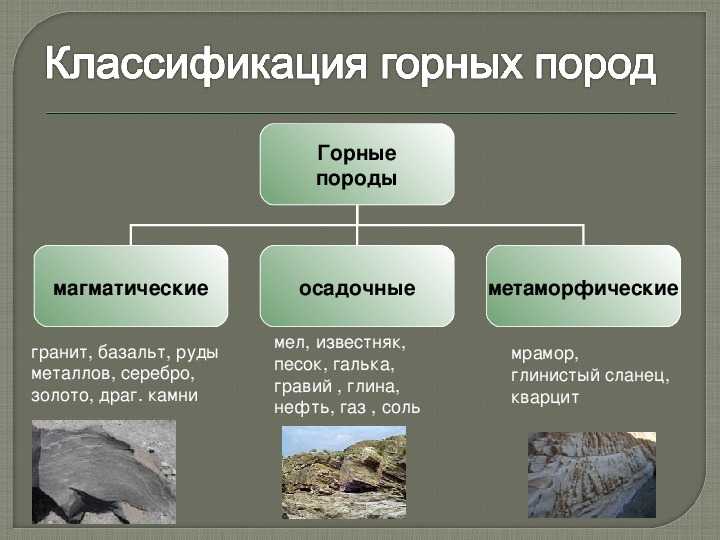 Классификация горных пород

Горные породы

магматические

осадочные

метаморфические

гранит, базальт, руды металлов, серебро, золото, драг. камни

мел, известняк, песок, галька, гравий , глина, нефть, газ , соль

мрамор, глинистый сланец, кварцит